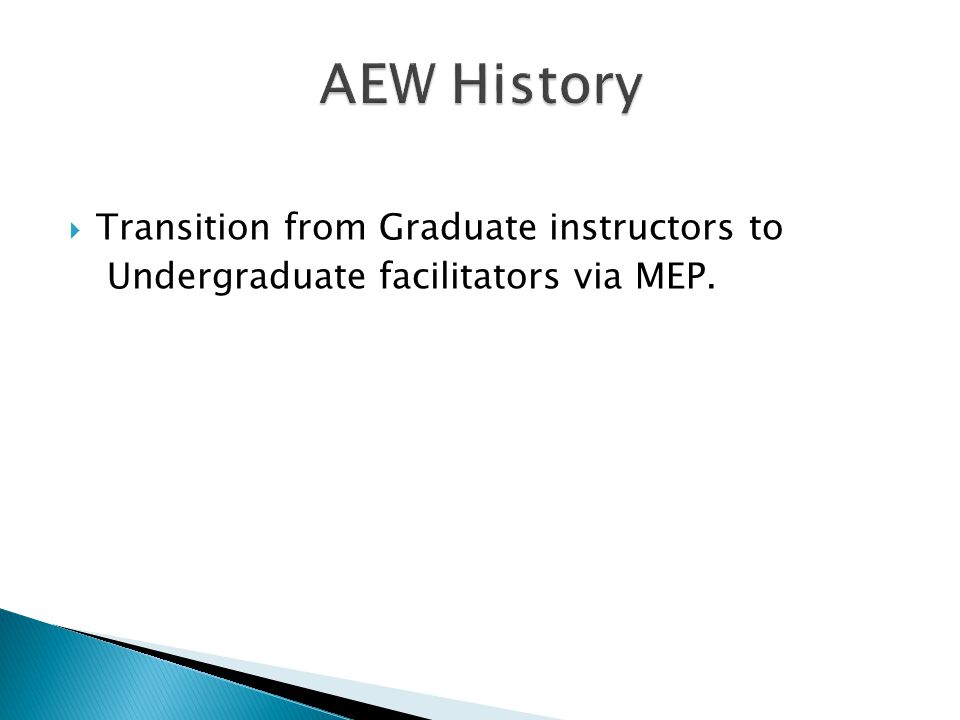 AEW History

Transition from Graduate instructors to Undergraduate facilitators via MEP.